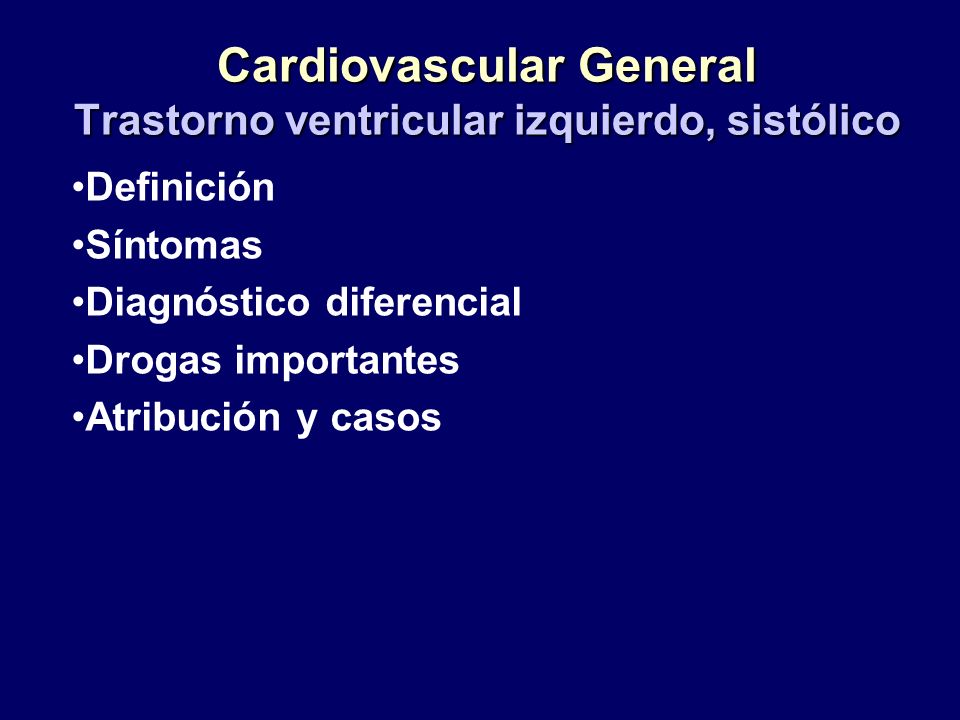 Cardiovascular General
Trastorno ventricular izquierdo, sistólico

•Definición
•Síntomas
•Diagnóstico diferencial
•Drogas importantes
•Atribución y casos